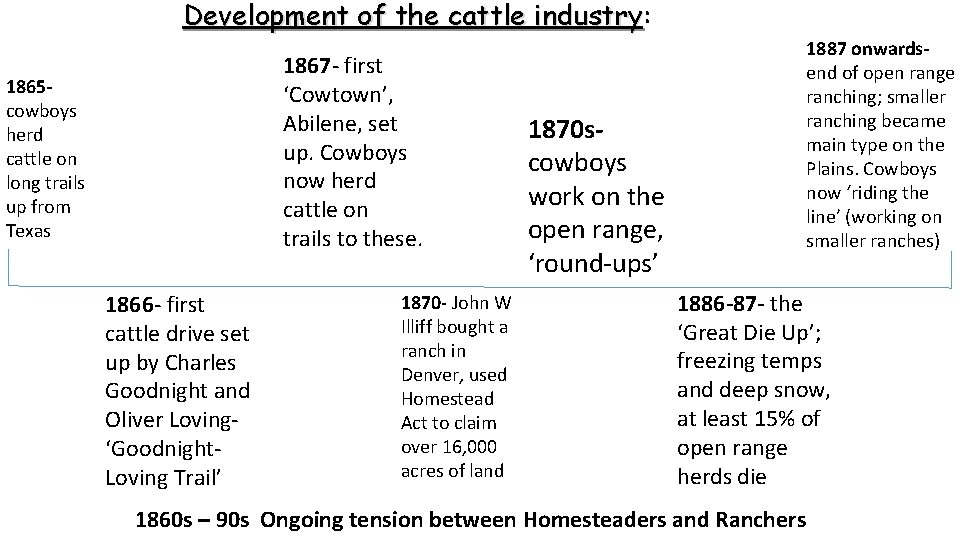 Development of the cattle industry:

1865- cowboys herd cattle on long trails up from Texas

1867- first 'Cowtown', Abilene, set up. Cowboys now herd cattle on trails to these.

1870s- cowboys work on the open range, 'round-ups'

1887 onwards- end of open range ranching; smaller ranching became main type on the Plains. Cowboys now 'riding the line' (working on smaller ranches)

1866- first cattle drive set up by Charles Goodnight and Oliver Loving- 'Goodnight-Loving Trail'

1870- John W Illiff bought a ranch in Denver, used Homestead Act to claim over 16,000 acres of land

1886-87- the 'Great Die Up'; freezing temps and deep snow, at least 15% of open range herds die

1860s – 90s Ongoing tension between Homesteaders and Ranchers